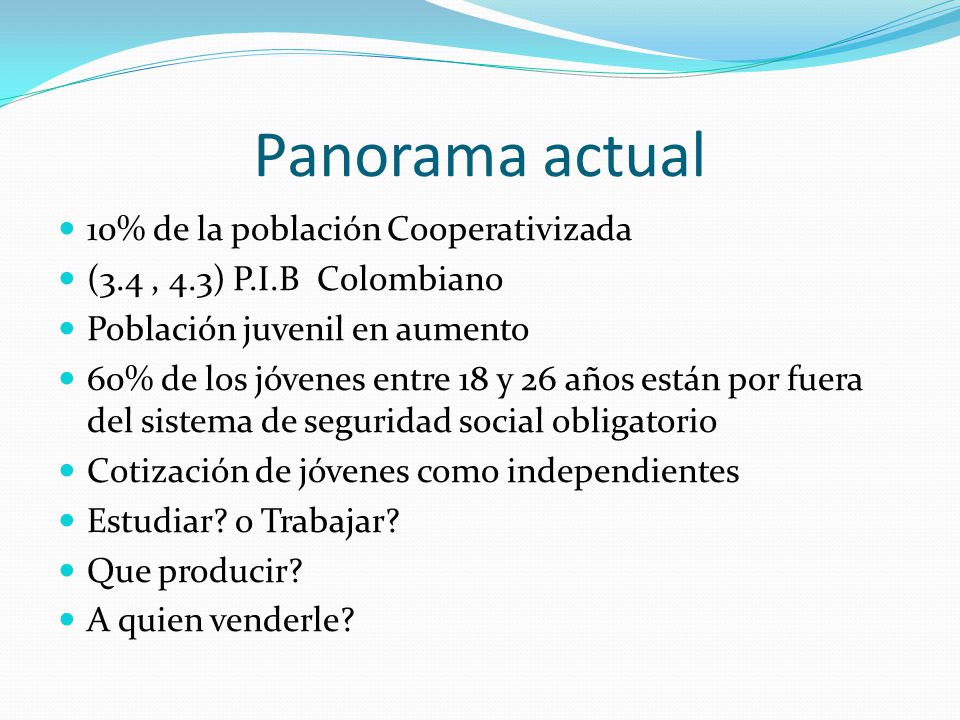 Panorama actual

- 10% de la población Cooperativizada
- (3.4 , 4.3) P.I.B  Colombiano
- Población juvenil en aumento
- 60% de los jóvenes entre 18 y 26 años están por fuera del sistema de seguridad social obligatorio
- Cotización de jóvenes como independientes
- Estudiar? o Trabajar?
- Que producir?
- A quien venderle?